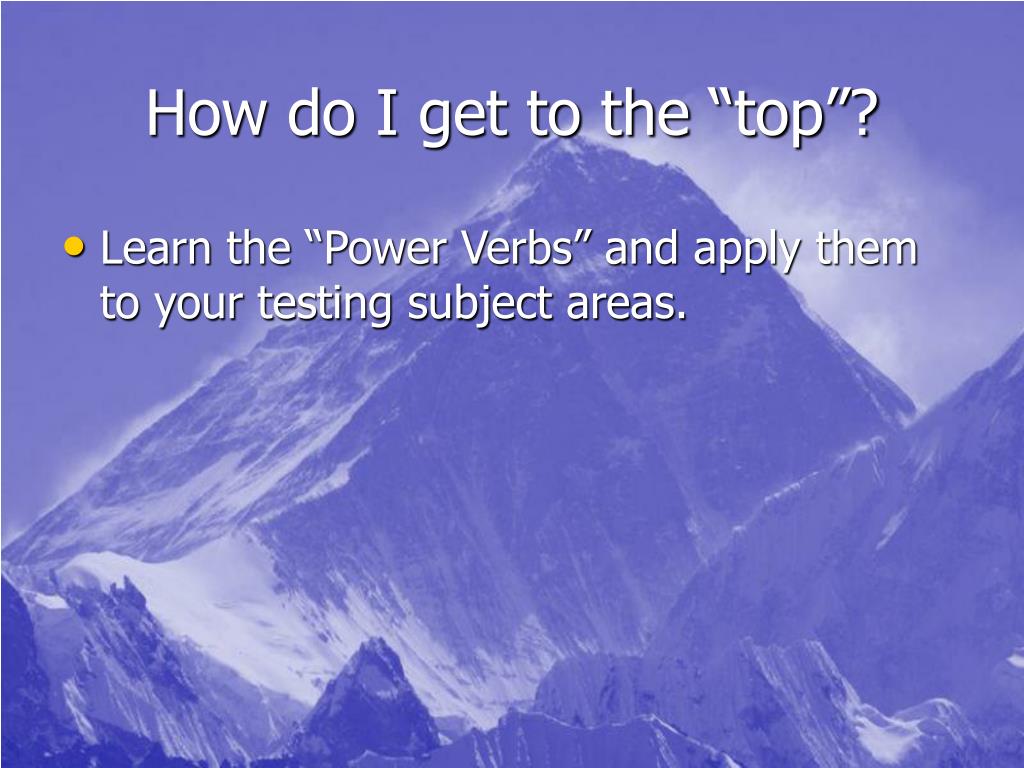 How do I get to the “top”?

• Learn the “Power Verbs” and apply them to your testing subject areas.